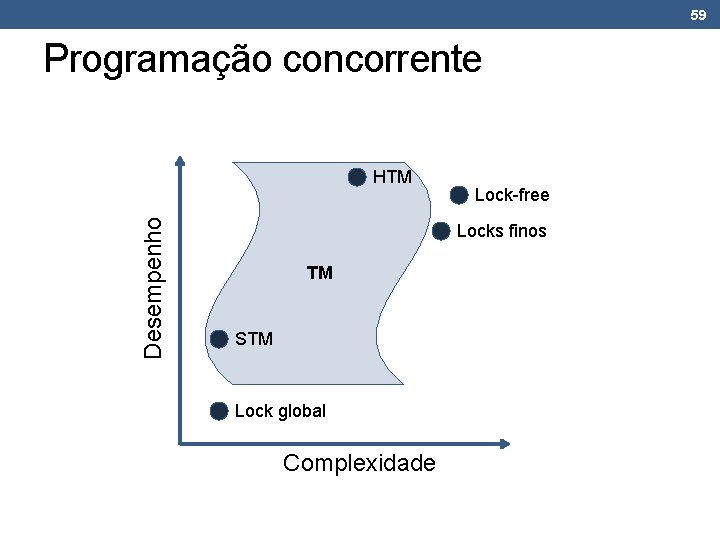 59

Programação concorrente

Desempenho

HTM

Lock-free

Locks finos

TM

STM

Lock global

Complexidade